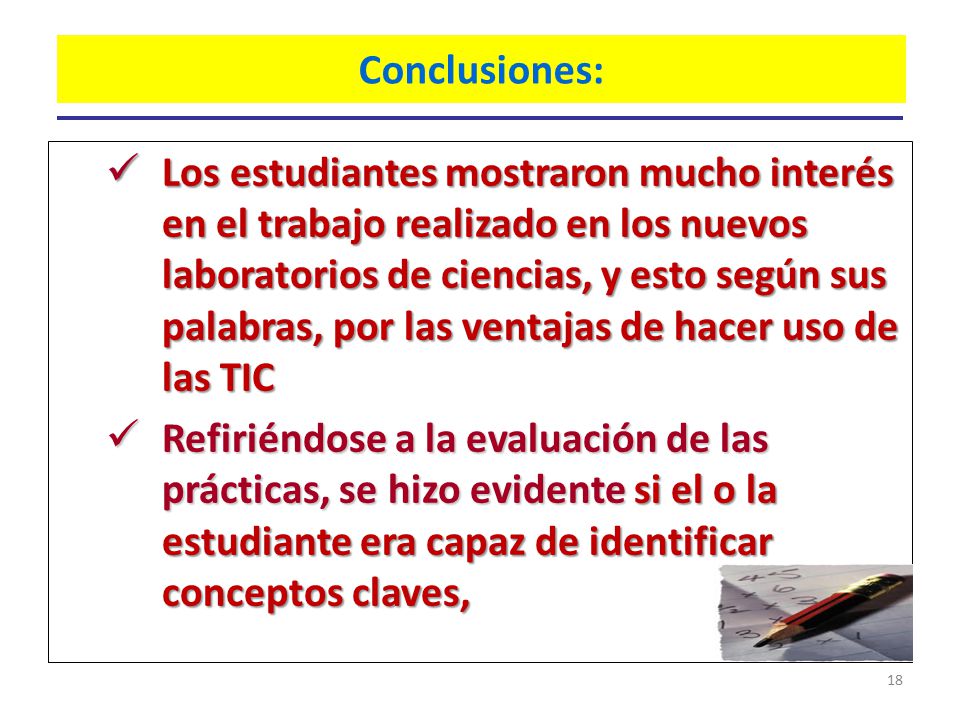 Conclusiones:

✓ Los estudiantes mostraron mucho interés en el trabajo realizado en los nuevos laboratorios de ciencias, y esto según sus palabras, por las ventajas de hacer uso de las TIC

✓ Refiriéndose a la evaluación de las prácticas, se hizo evidente si el o la estudiante era capaz de identificar conceptos claves,

18